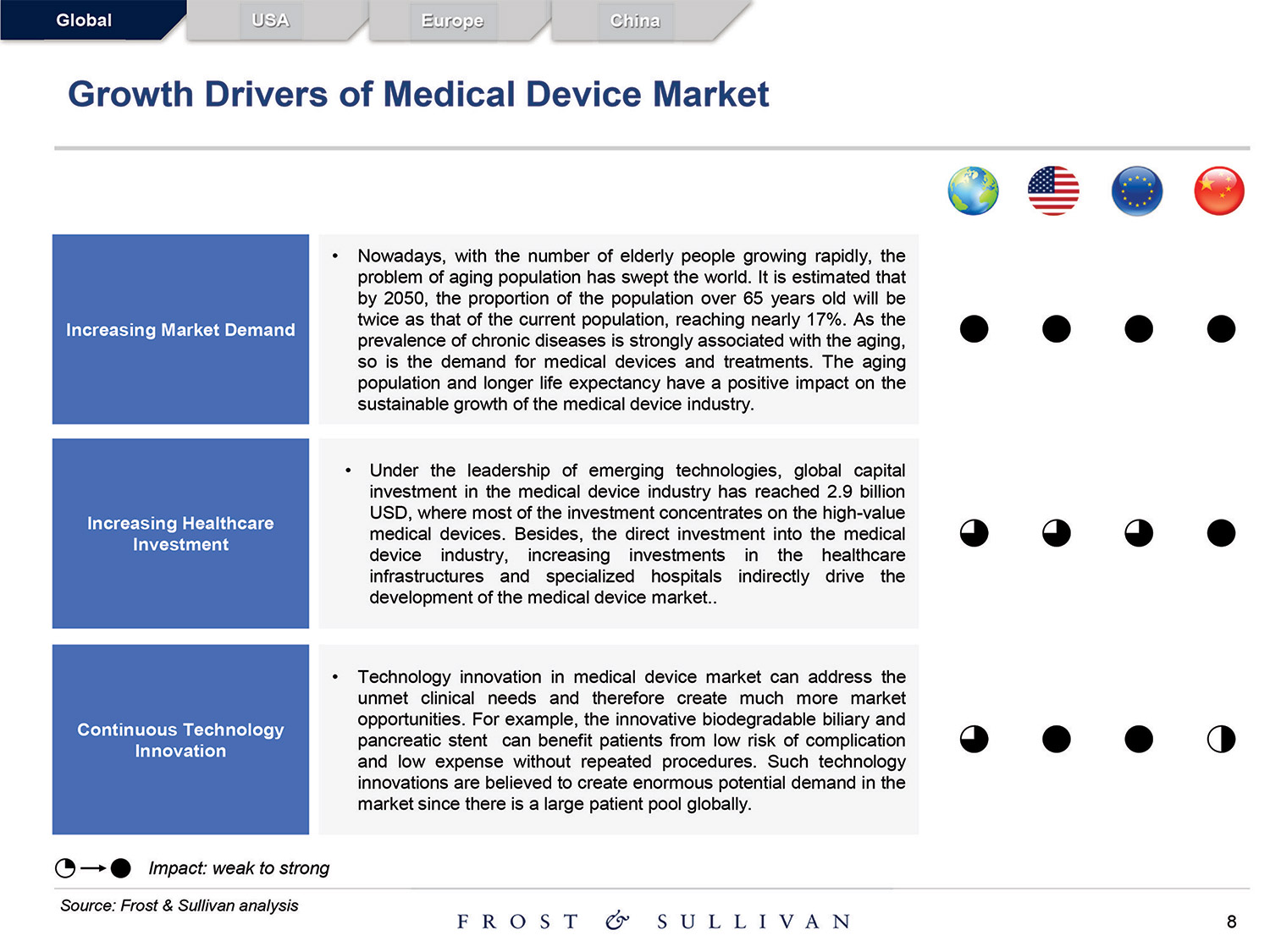 Global USA Europe China

Growth Drivers of Medical Device Market

Increasing Market Demand

• Nowadays, with the number of elderly people growing rapidly, the problem of aging population has swept the world. It is estimated that by 2050, the proportion of the population over 65 years old will be twice as that of the current population, reaching nearly 17%. As the prevalence of chronic diseases is strongly associated with the aging, so is the demand for medical devices and treatments. The aging population and longer life expectancy have a positive impact on the sustainable growth of the medical device industry.

Increasing Healthcare Investment

• Under the leadership of emerging technologies, global capital investment in the medical device industry has reached 2.9 billion USD, where most of the investment concentrates on the high-value medical devices. Besides, the direct investment into the medical device industry, increasing investments in the healthcare infrastructures and specialized hospitals indirectly drive the development of the medical device market..

Continuous Technology Innovation

• Technology innovation in medical device market can address the unmet clinical needs and therefore create much more market opportunities. For example, the innovative biodegradable biliary and pancreatic stent can benefit patients from low risk of complication and low expense without repeated procedures. Such technology innovations are believed to create enormous potential demand in the market since there is a large patient pool globally.

Impact: weak to strong

Source: Frost & Sullivan analysis

FROST & SULLIVAN

8